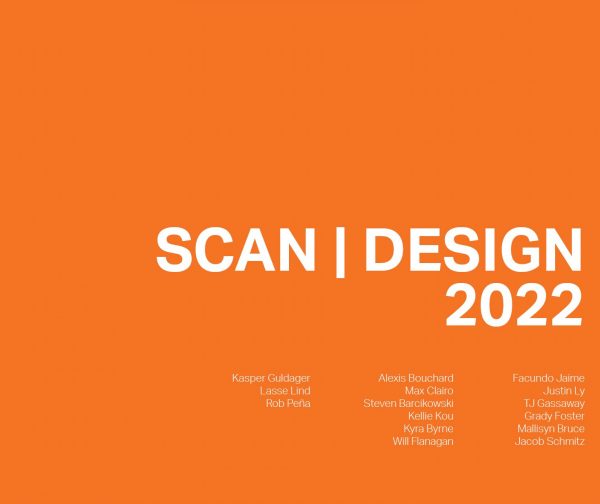 SCAN | DESIGN
2022

Kasper Guldager
Lasse Lind
Rob Peña

Alexis Bouchard
Max Clairo
Steven Barcikowski
Kellie Kou
Kyra Byrne
Will Flanagan

Facundo Jaime
Justin Ly
TJ Gassaway
Grady Foster
Mallisyn Bruce
Jacob Schmitz